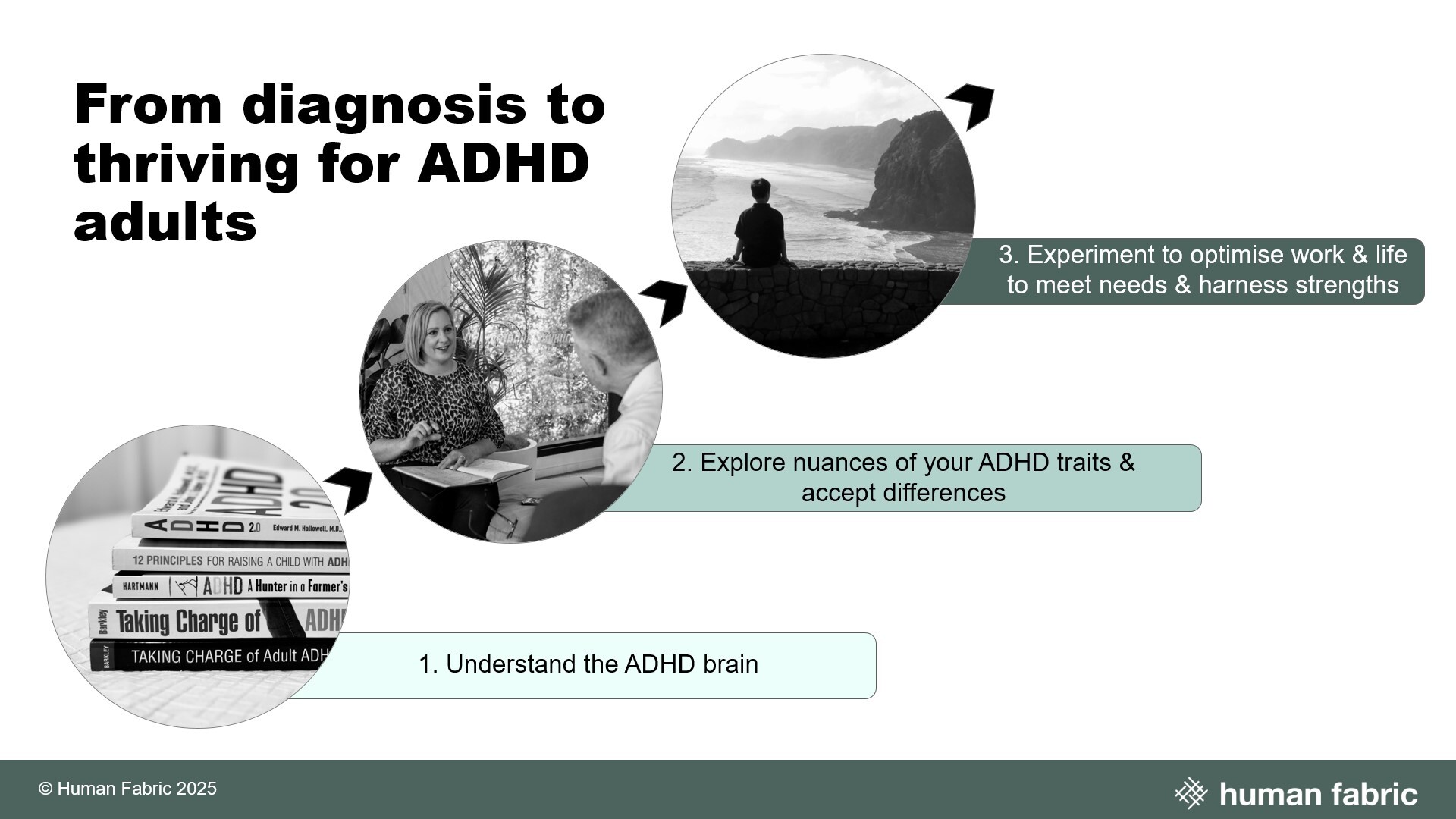 From diagnosis to thriving for ADHD adults

3. Experiment to optimise work & life to meet needs & harness strengths

2. Explore nuances of your ADHD traits & accept differences

ADHD 2.0 Edward M. Hallowell, M.D.

12 PRINCIPLES FOR RAISING A CHILD WITH ADH

HARTMANN ADHD A Hunter in a Farmer's

Barkley Taking Charge of ADH

BARKLEY TAKING CHARGE of Adult ADH

1. Understand the ADHD brain

© Human Fabric 2025

human fabric